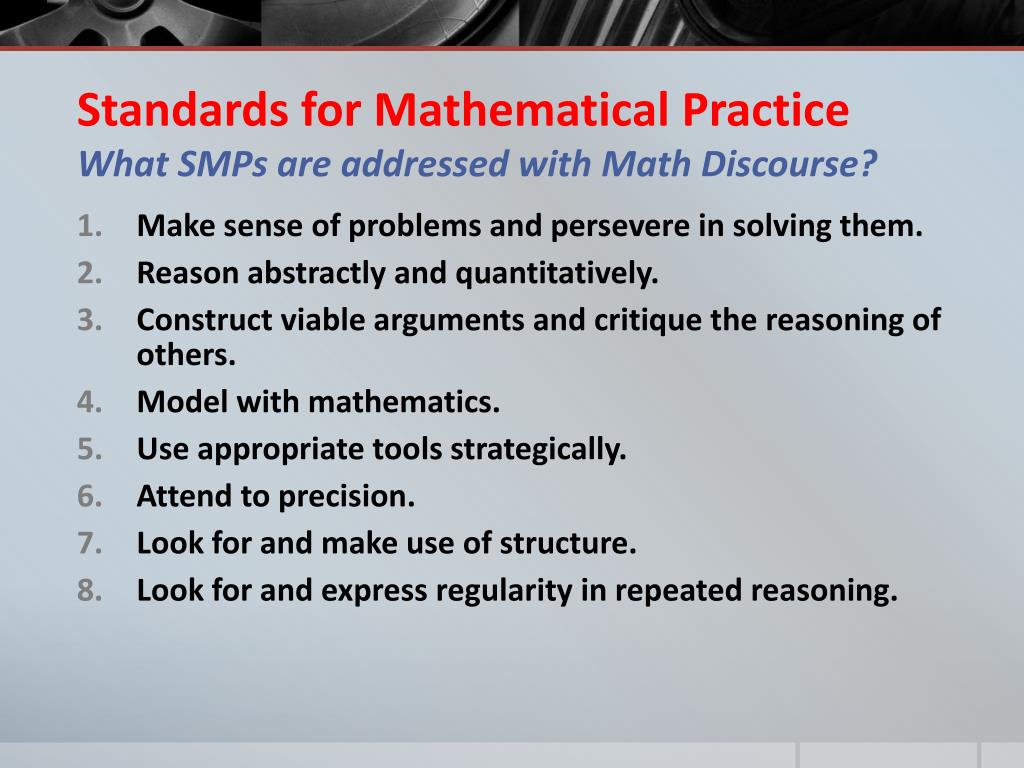 Standards for Mathematical Practice
What SMPs are addressed with Math Discourse?

1. Make sense of problems and persevere in solving them.
2. Reason abstractly and quantitatively.
3. Construct viable arguments and critique the reasoning of others.
4. Model with mathematics.
5. Use appropriate tools strategically.
6. Attend to precision.
7. Look for and make use of structure.
8. Look for and express regularity in repeated reasoning.